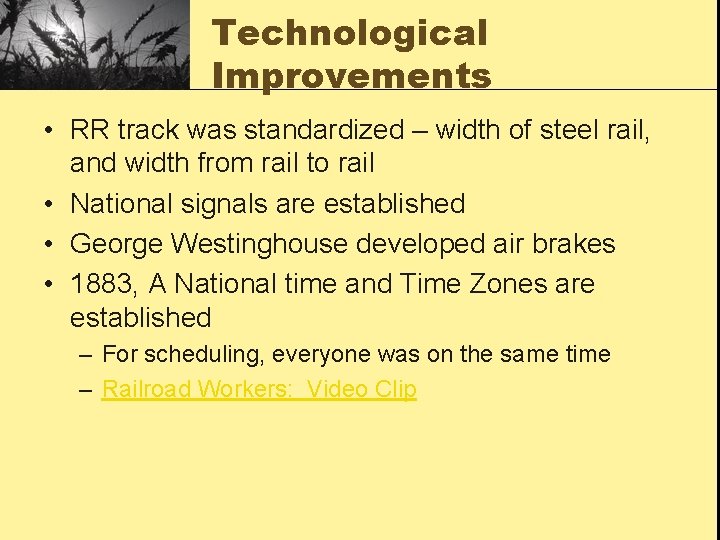 Technological Improvements

• RR track was standardized – width of steel rail, and width from rail to rail
• National signals are established
• George Westinghouse developed air brakes
• 1883, A National time and Time Zones are established
– For scheduling, everyone was on the same time
– Railroad Workers: Video Clip